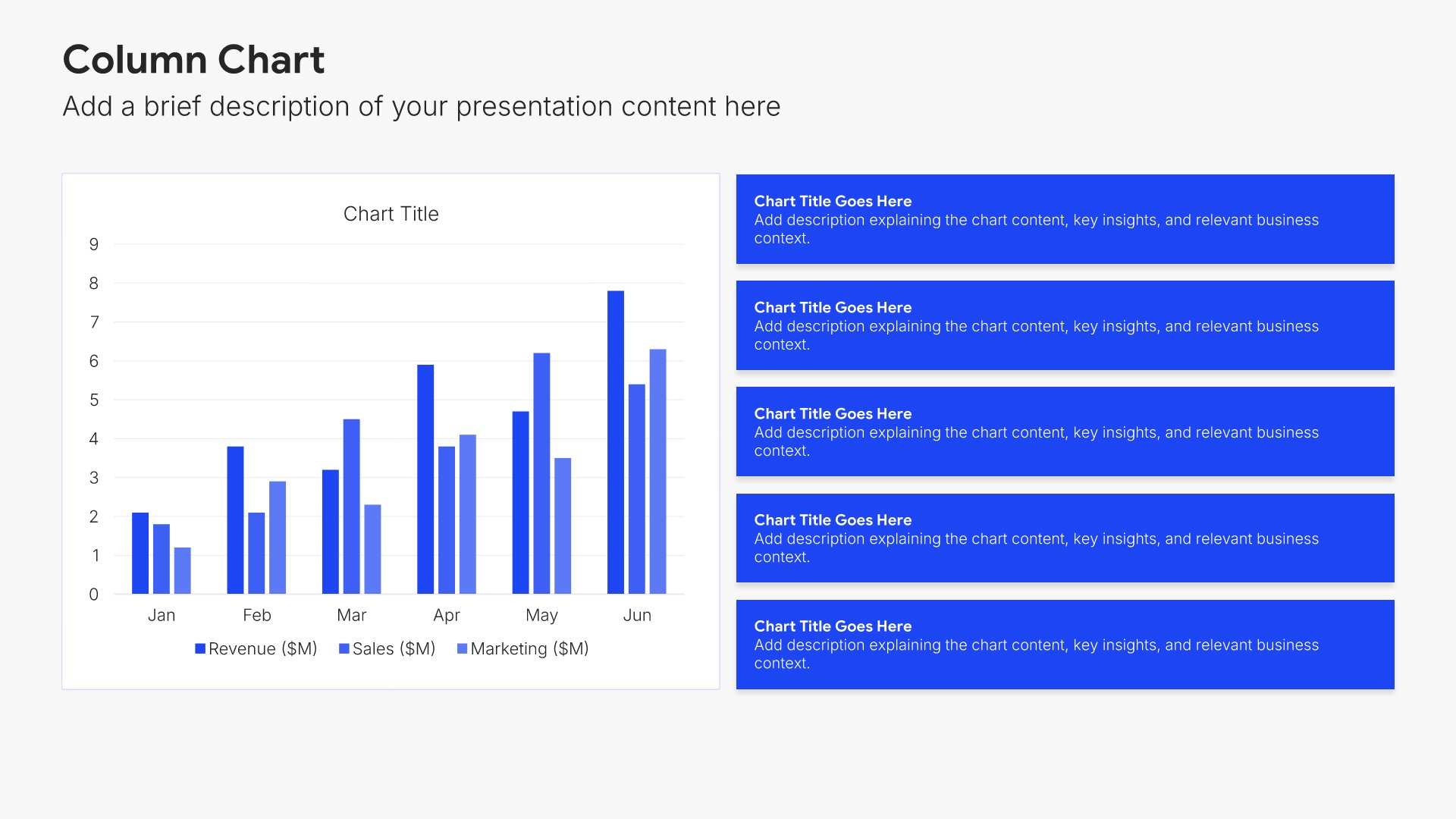 Column Chart

Add a brief description of your presentation content here

Chart Title

9
8
7
6
5
4
3
2
1
0

Jan Feb Mar Apr May Jun

Revenue ($M) Sales ($M) Marketing ($M)

Chart Title Goes Here
Add description explaining the chart content, key insights, and relevant business context.

Chart Title Goes Here
Add description explaining the chart content, key insights, and relevant business context.

Chart Title Goes Here
Add description explaining the chart content, key insights, and relevant business context.

Chart Title Goes Here
Add description explaining the chart content, key insights, and relevant business context.

Chart Title Goes Here
Add description explaining the chart content, key insights, and relevant business context.